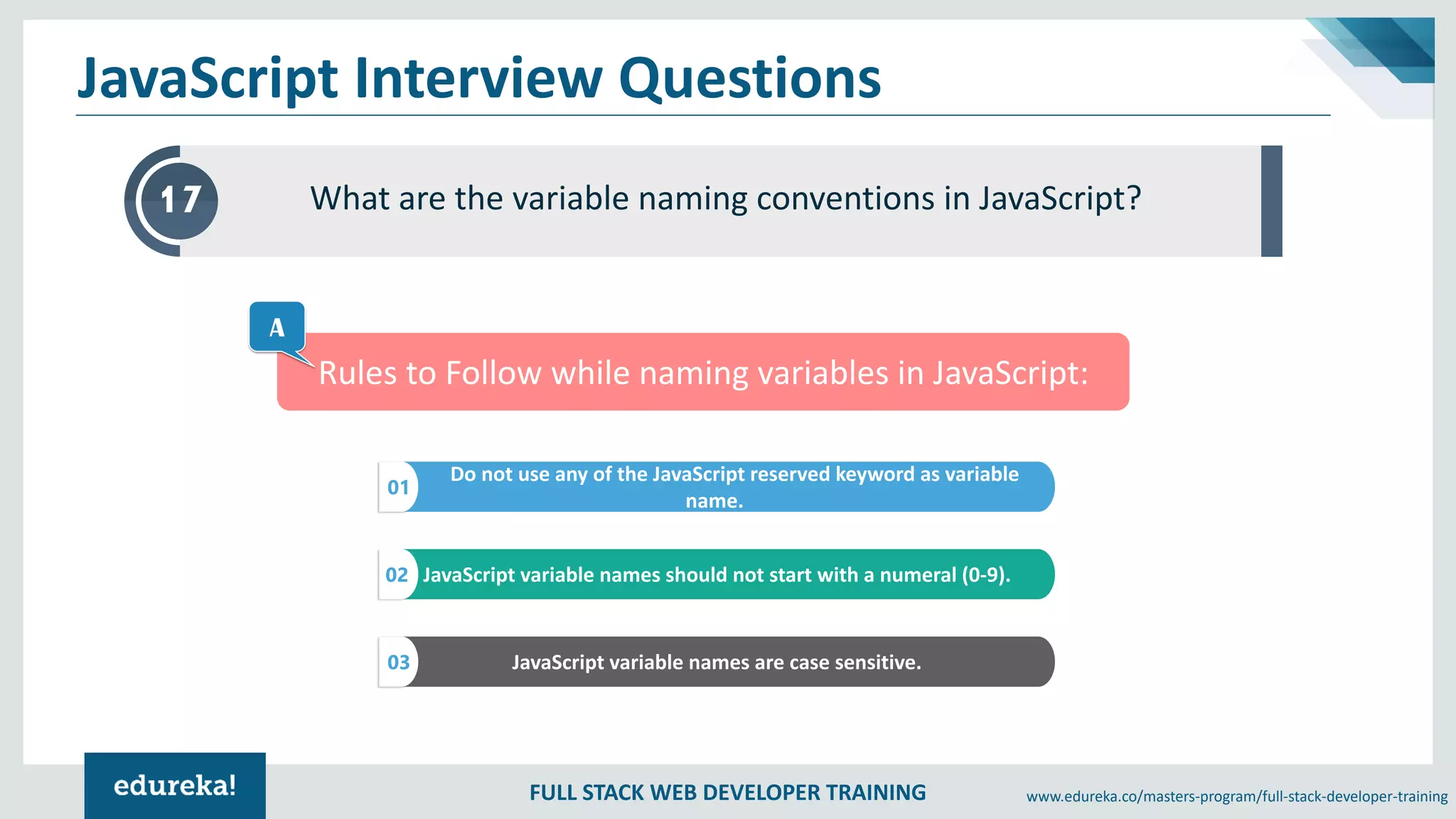 JavaScript Interview Questions

17

What are the variable naming conventions in JavaScript?

A

Rules to Follow while naming variables in JavaScript:

01 Do not use any of the JavaScript reserved keyword as variable name.

02 JavaScript variable names should not start with a numeral (0-9).

03 JavaScript variable names are case sensitive.

edureka!

FULL STACK WEB DEVELOPER TRAINING

www.edureka.co/masters-program/full-stack-developer-training